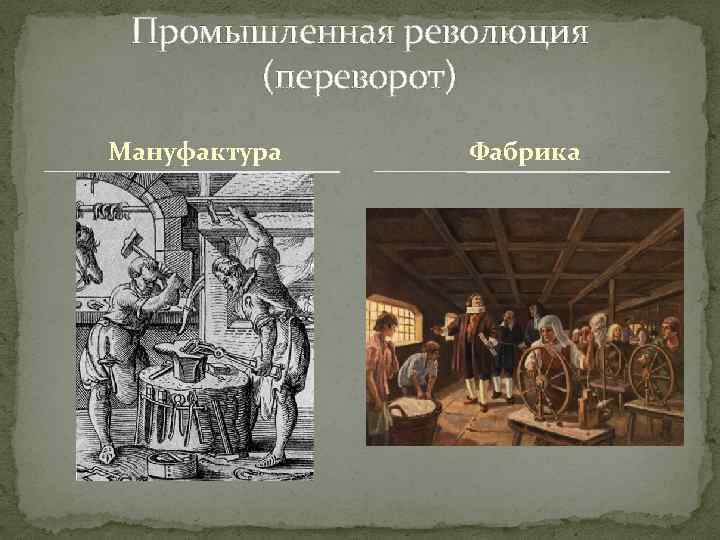 Промышленная революция (переворот)

Мануфактура

Фабрика